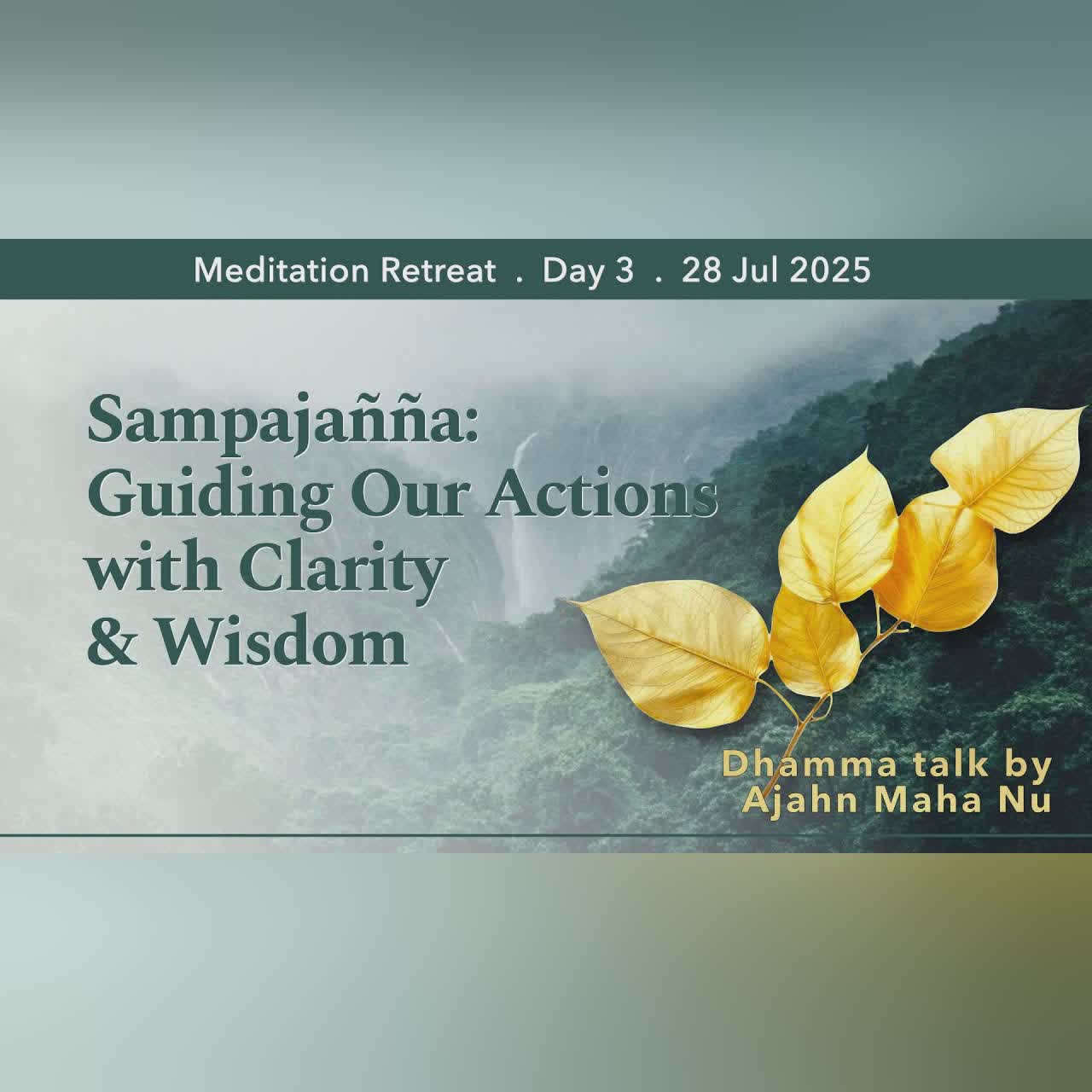 Meditation Retreat . Day 3 . 28 Jul 2025

Sampajañña: Guiding Our Actions with Clarity & Wisdom

Dhamma talk by Ajahn Maha Nu